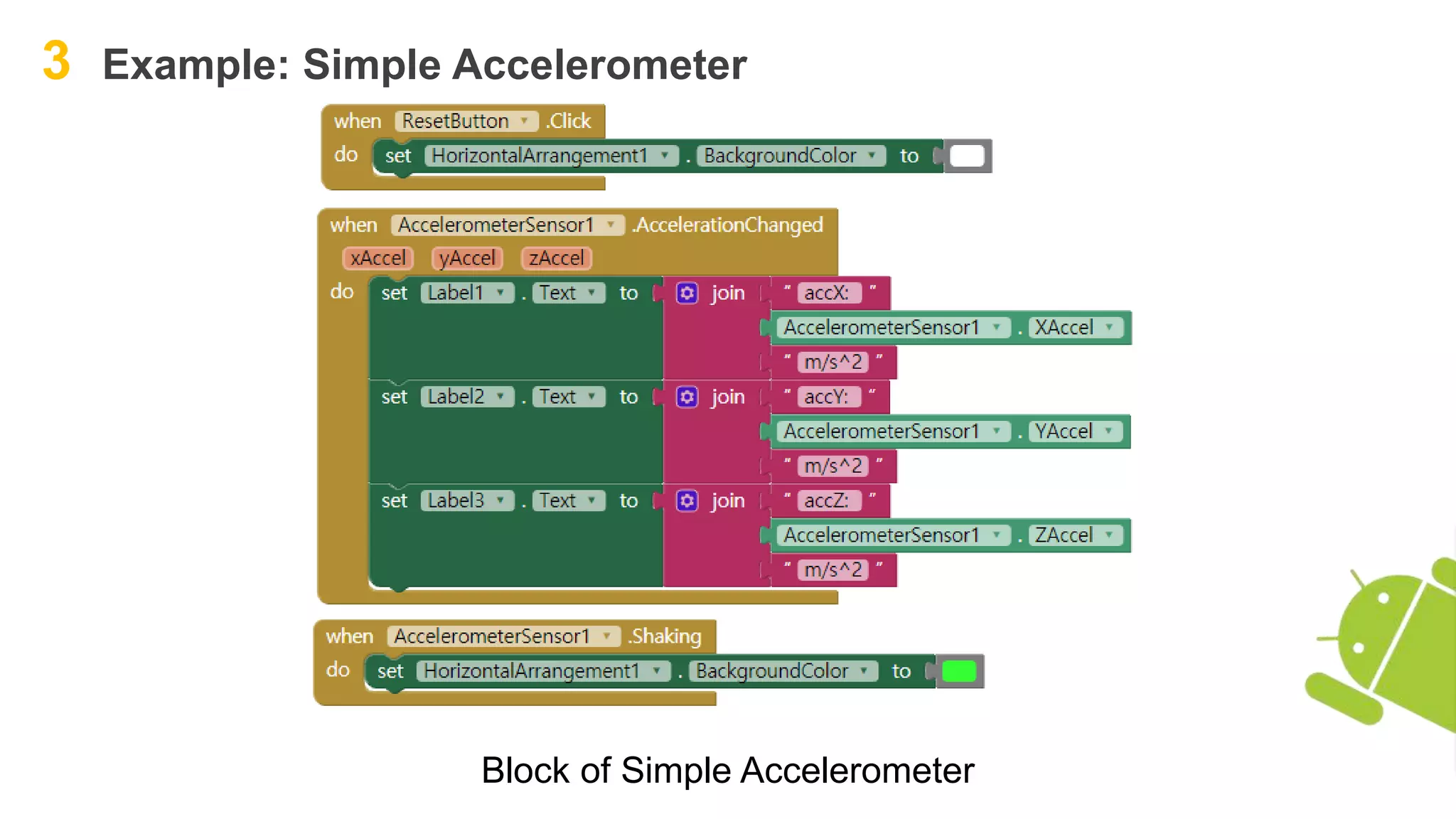 3 Example: Simple Accelerometer

when ResetButton .Click
do set HorizontalArrangement1 . BackgroundColor to

when AccelerometerSensor1 .AccelerationChanged
xAccel yAccel zAccel
do set Label1 . Text to join " accX: "
AccelerometerSensor1 . XAccel
" m/s^2 "
set Label2 . Text to join " accY: "
AccelerometerSensor1 . YAccel
" m/s^2 "
set Label3 . Text to join " accZ: "
AccelerometerSensor1 . ZAccel
" m/s^2 "

when AccelerometerSensor1 .Shaking
do set HorizontalArrangement1 . BackgroundColor to

Block of Simple Accelerometer